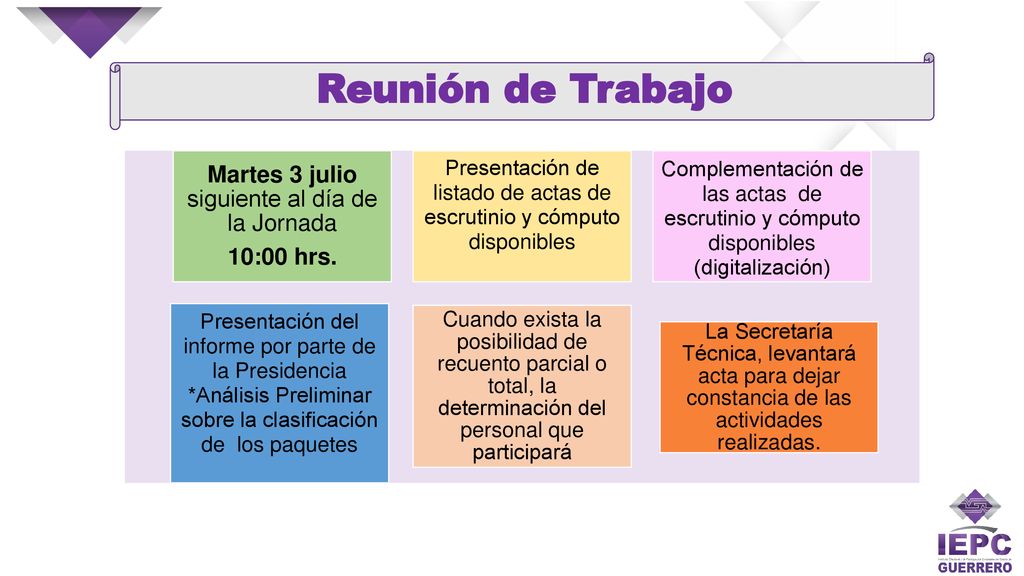 Reunión de Trabajo

Martes 3 julio siguiente al día de la Jornada
10:00 hrs.

Presentación de listado de actas de escrutinio y cómputo disponibles

Complementación de las actas de escrutinio y cómputo disponibles (digitalización)

Presentación del informe por parte de la Presidencia *Análisis Preliminar sobre la clasificación de los paquetes

Cuando exista la posibilidad de recuento parcial o total, la determinación del personal que participará

La Secretaría Técnica, levantará acta para dejar constancia de las actividades realizadas.

IEPC
GUERRERO